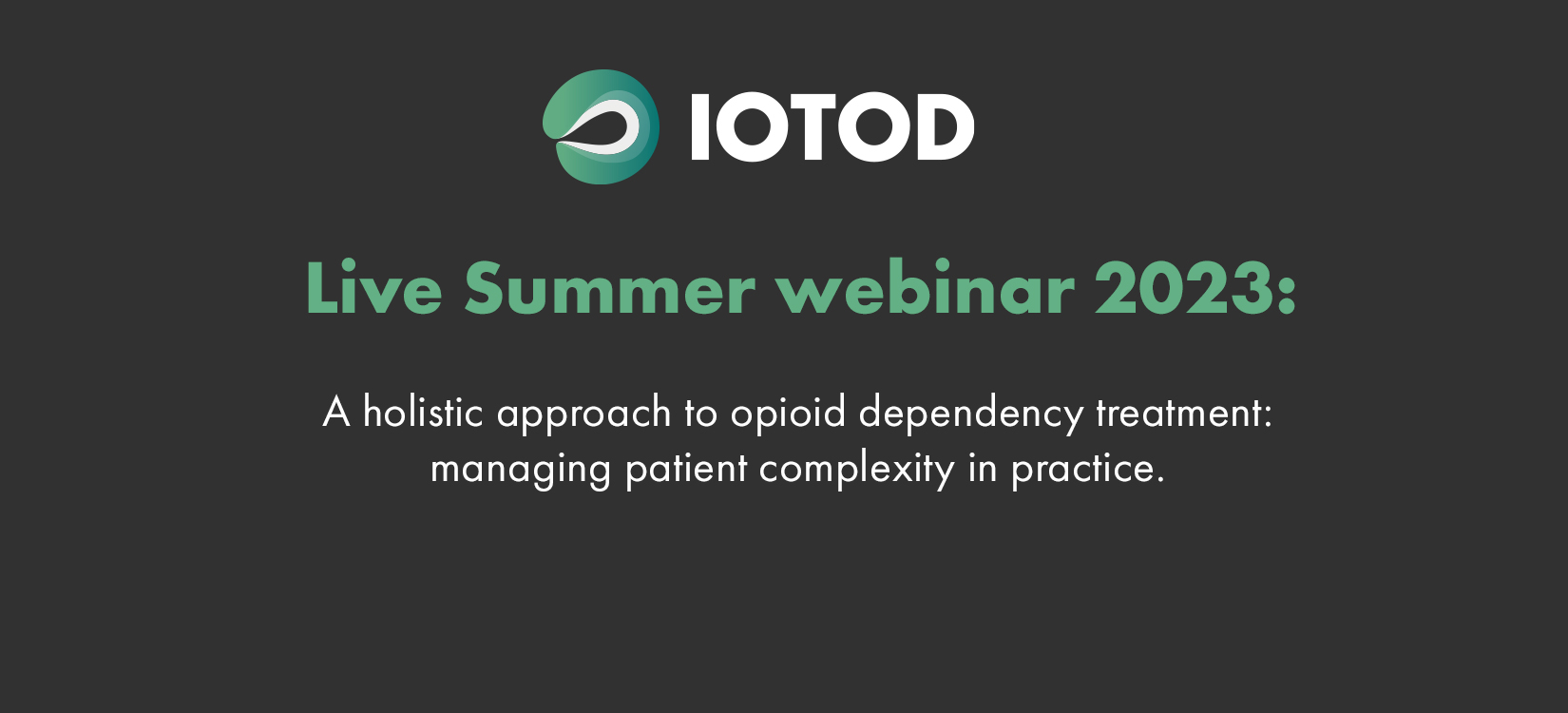 IOTOD

Live Summer webinar 2023:

A holistic approach to opioid dependency treatment: managing patient complexity in practice.